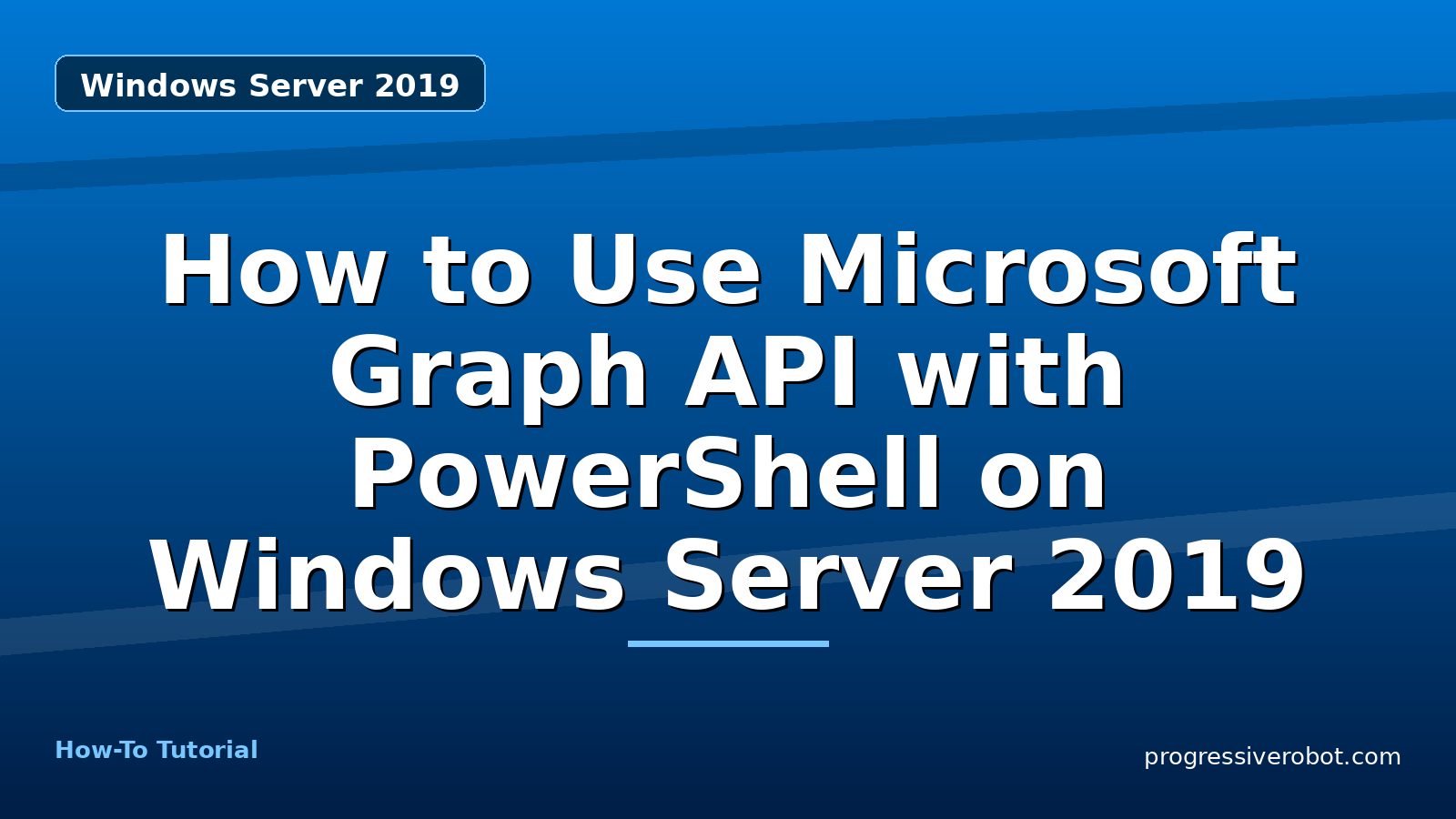 Windows Server 2019

How to Use Microsoft Graph API with PowerShell on Windows Server 2019

How-To Tutorial

progressiverobot.com